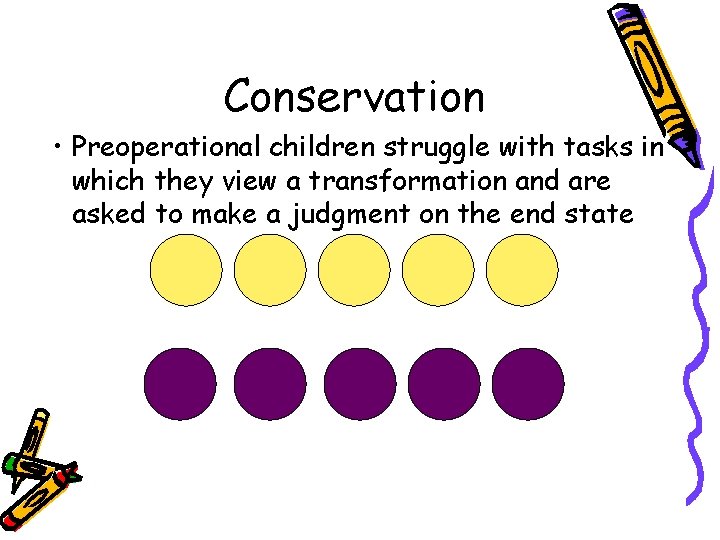 Conservation

• Preoperational children struggle with tasks in which they view a transformation and are asked to make a judgment on the end state